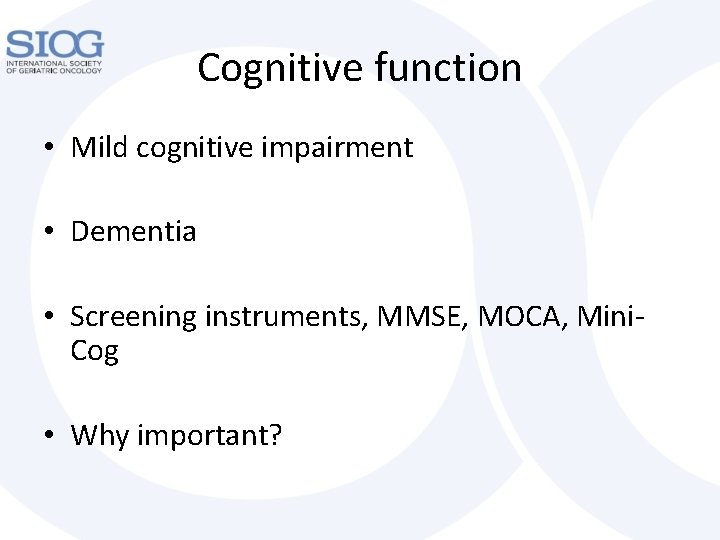 SIOG
INTERNATIONAL SOCIETY OF GERIATRIC ONCOLOGY

Cognitive function

• Mild cognitive impairment

• Dementia

• Screening instruments, MMSE, MOCA, Mini-Cog

• Why important?